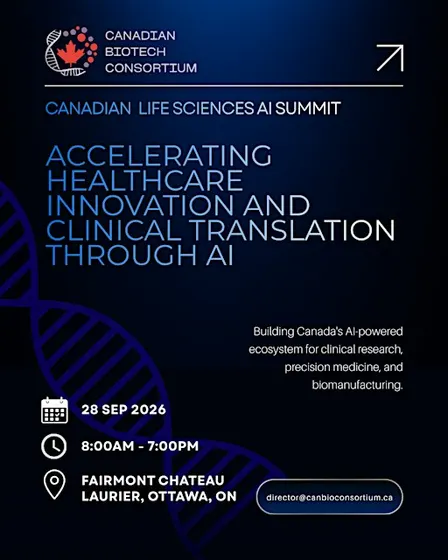 CANADIAN BIOTECH CONSORTIUM

CANADIAN LIFE SCIENCES AI SUMMIT

ACCELERATING HEALTHCARE INNOVATION AND CLINICAL TRANSLATION THROUGH AI

Building Canada's AI-powered ecosystem for clinical research, precision medicine, and biomanufacturing.

28 SEP 2026

8:00AM - 7:00PM

FAIRMONT CHATEAU LAURIER, OTTAWA, ON

director@canbioconsortium.ca